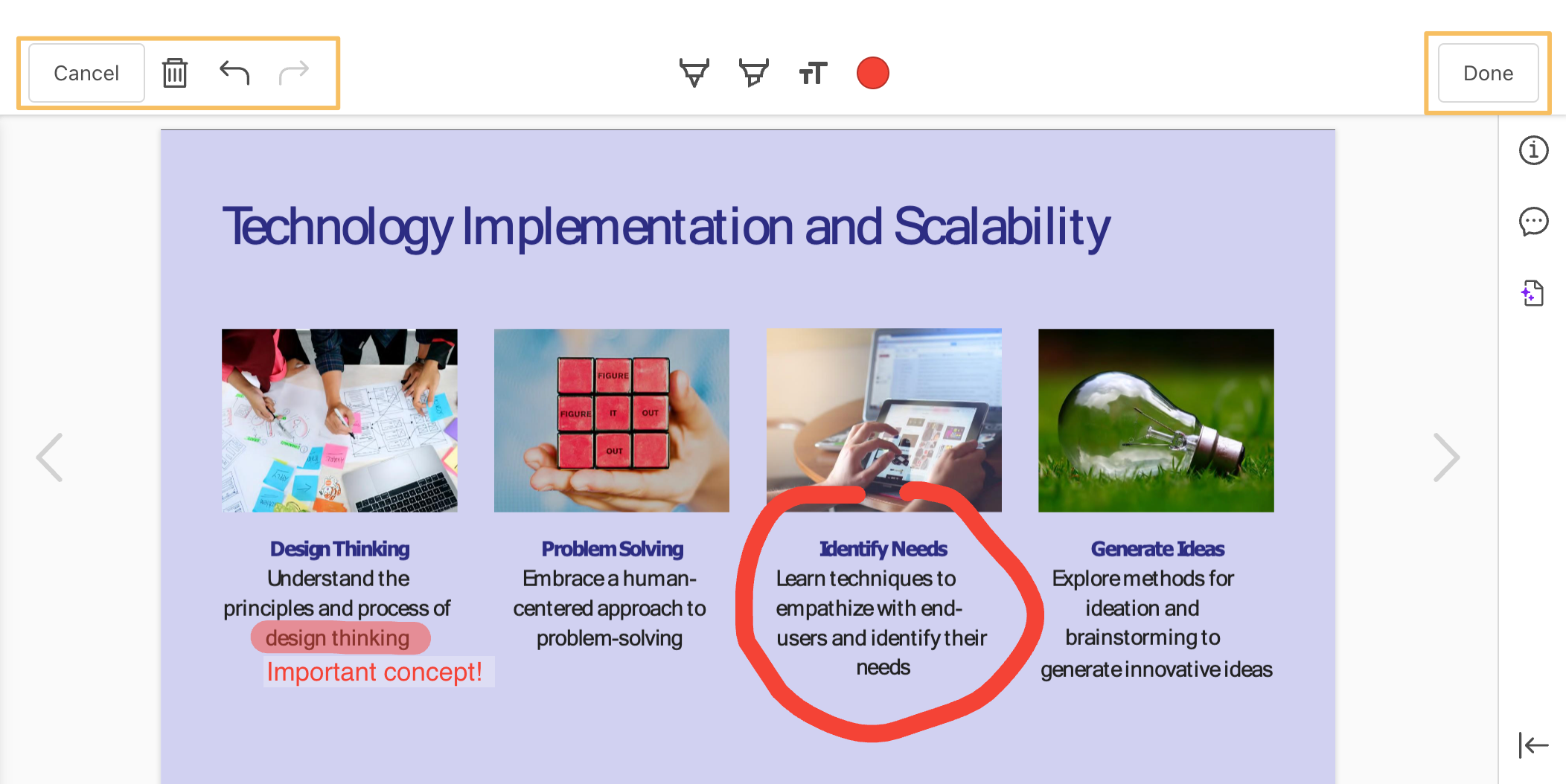 Cancel

Done

Technology Implementation and Scalability

FIGURE
FIGURE IT OUT
OUT

Design Thinking
Understand the principles and process of design thinking
Important concept!

Problem Solving
Embrace a human-centered approach to problem-solving

Identify Needs
Learn techniques to empathize with end-users and identify their needs

Generate Ideas
Explore methods for ideation and brainstorming to generate innovative ideas